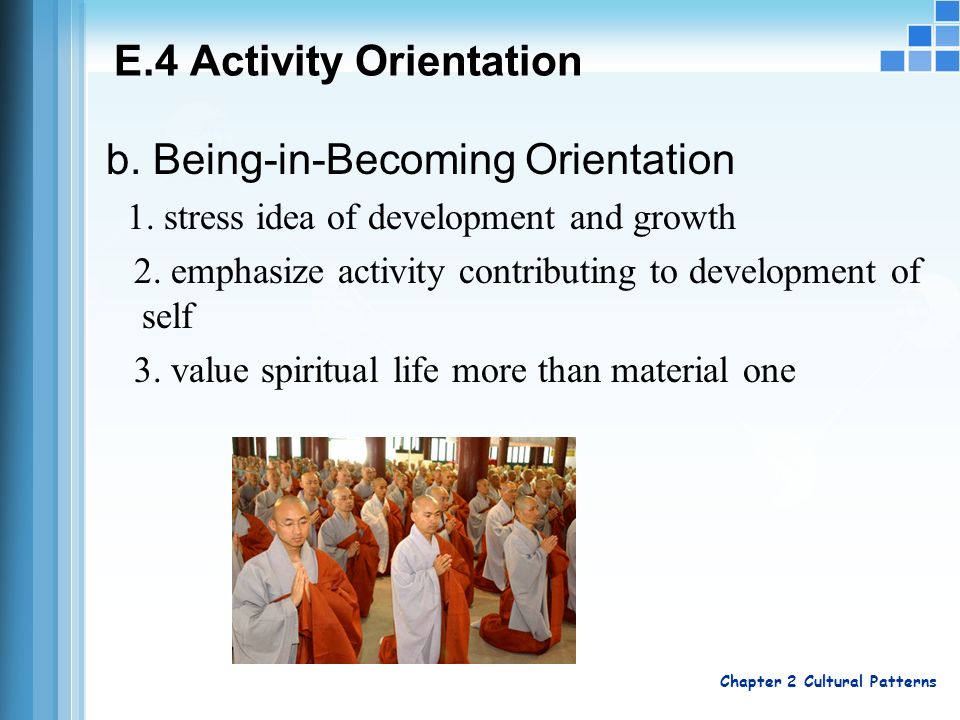 E.4 Activity Orientation

b. Being-in-Becoming Orientation

1. stress idea of development and growth

2. emphasize activity contributing to development of self

3. value spiritual life more than material one

Chapter 2 Cultural Patterns